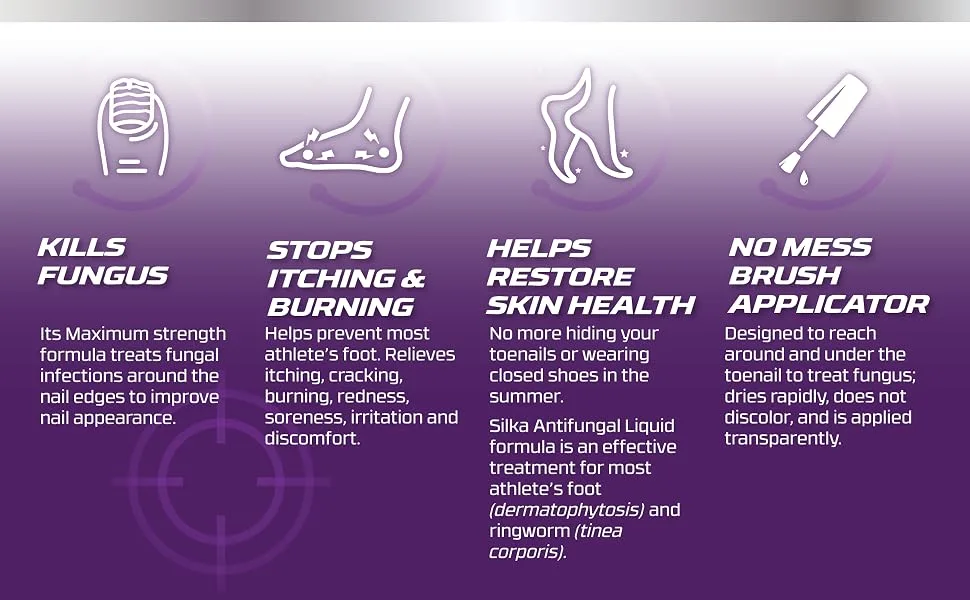 KILLS FUNGUS

Its Maximum strength formula treats fungal infections around the nail edges to improve nail appearance.

STOPS ITCHING & BURNING

Helps prevent most athlete's foot. Relieves itching, cracking, burning, redness, soreness, irritation and discomfort.

HELPS RESTORE SKIN HEALTH

No more hiding your toenails or wearing closed shoes in the summer.

Silka Antifungal Liquid formula is an effective treatment for most athlete's foot (dermatophytosis) and ringworm (tinea corporis).

NO MESS BRUSH APPLICATOR

Designed to reach around and under the toenail to treat fungus; dries rapidly, does not discolor, and is applied transparently.